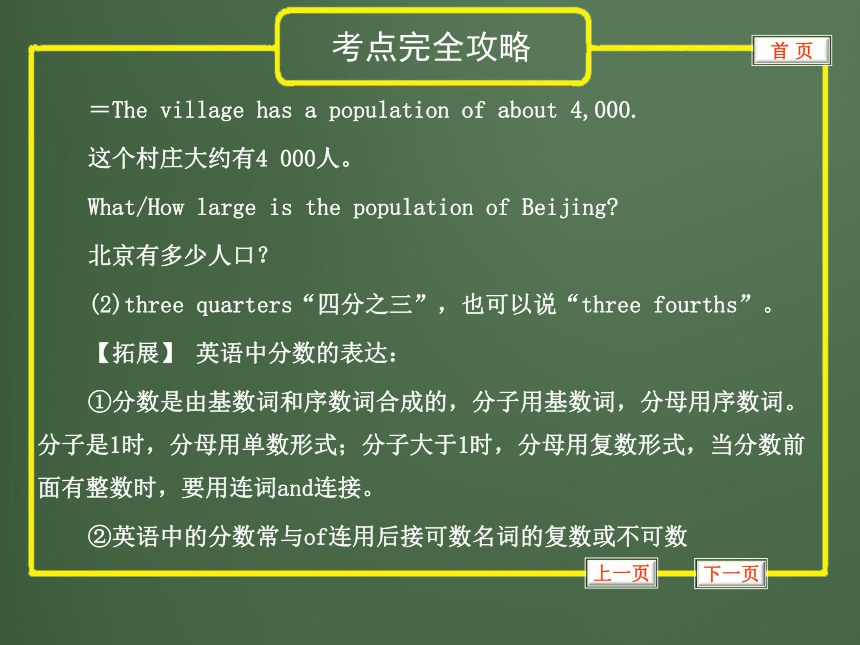 考点完全攻略

首 页

＝The village has a population of about 4,000.

这个村庄大约有4 000人。

What/How large is the population of Beijing?

北京有多少人口？

(2)three quarters“四分之三”，也可以说“three fourths”。

【拓展】 英语中分数的表达：

①分数是由基数词和序数词合成的，分子用基数词，分母用序数词。分子是1时，分母用单数形式；分子大于1时，分母用复数形式，当分数前面有整数时，要用连词and连接。

②英语中的分数常与of连用后接可数名词的复数或不可数

上一页

下一页